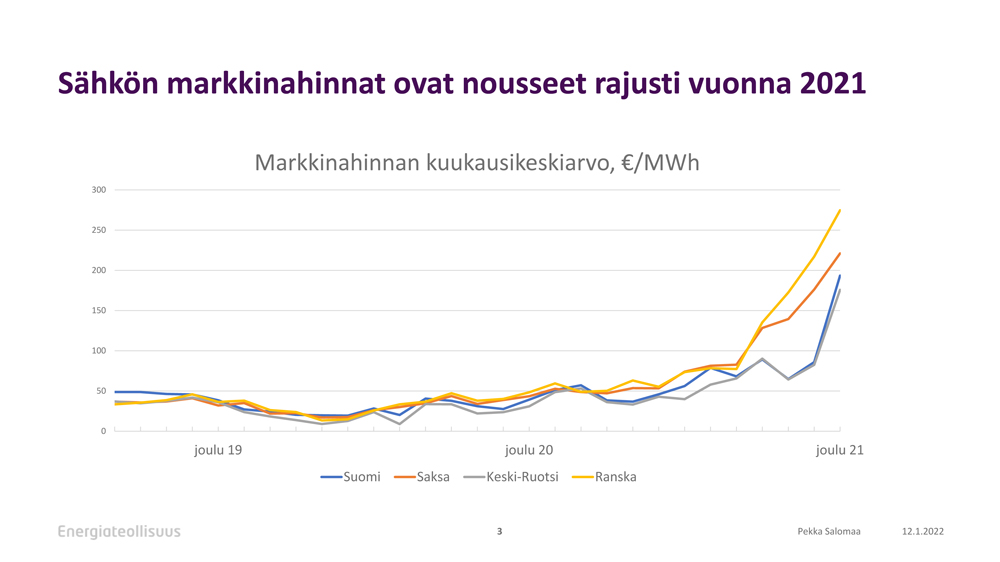 Sähkön markkinahinnat ovat nousseet rajusti vuonna 2021

Markkinahinnan kuukausikeskiarvo, €/MWh

300
250
200
150
100
50
0

joulu 19
joulu 20
joulu 21

Suomi
Saksa
Keski-Ruotsi
Ranska

Energiateollisuus

3

Pekka Salomaa

12.1.2022